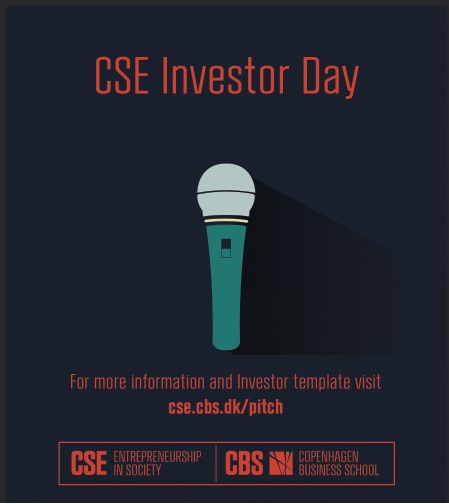 CSE Investor Day

For more information and Investor template visit
cse.cbs.dk/pitch

CSE ENTREPRENEURSHIP IN SOCIETY

CBS COPENHAGEN BUSINESS SCHOOL